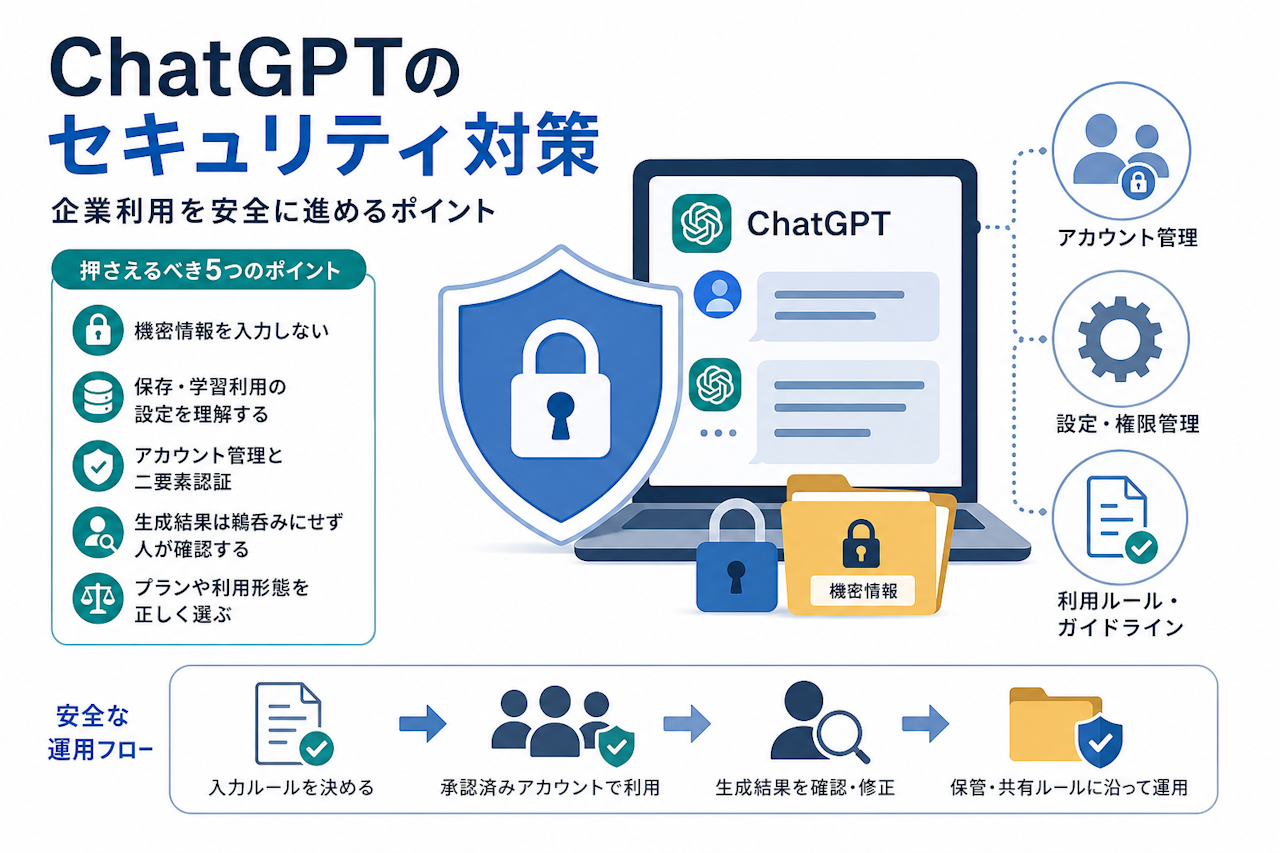 ChatGPTの
セキュリティ対策

企業利用を安全に進めるポイント

押さえるべき5つのポイント

機密情報を入力しない

保存・学習利用の設定を理解する

アカウント管理と二要素認証

生成結果は鵜呑みにせず人が確認する

プランや利用形態を正しく選ぶ

ChatGPT

機密情報

アカウント管理

設定・権限管理

利用ルール・ガイドライン

安全な運用フロー

入力ルールを決める

承認済みアカウントで利用

生成結果を確認・修正

保管・共有ルールに沿って運用